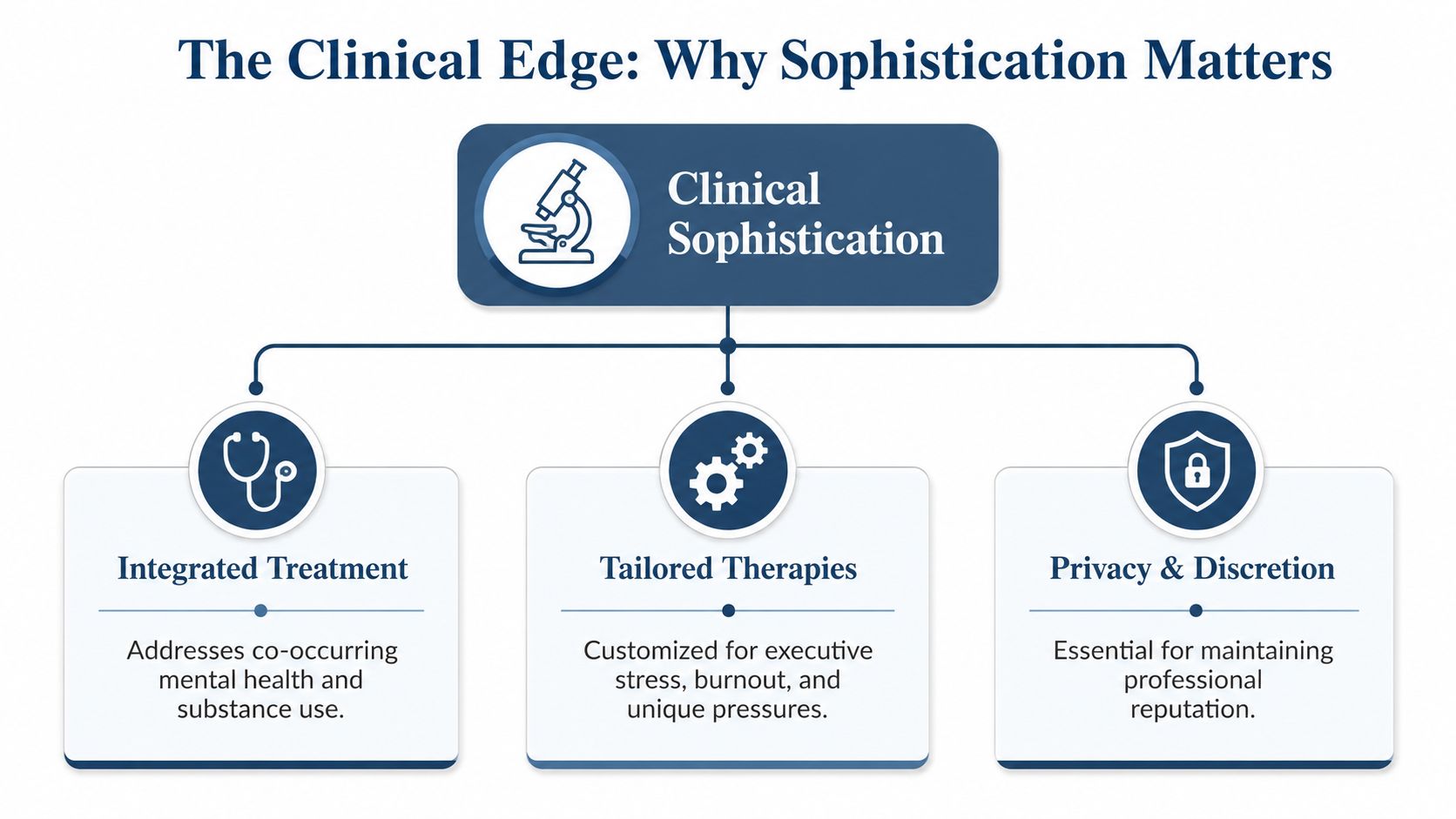 The Clinical Edge: Why Sophistication Matters

Clinical Sophistication

Integrated Treatment

Addresses co-occurring mental health and substance use.

Tailored Therapies

Customized for executive stress, burnout, and unique pressures.

Privacy & Discretion

Essential for maintaining professional reputation.